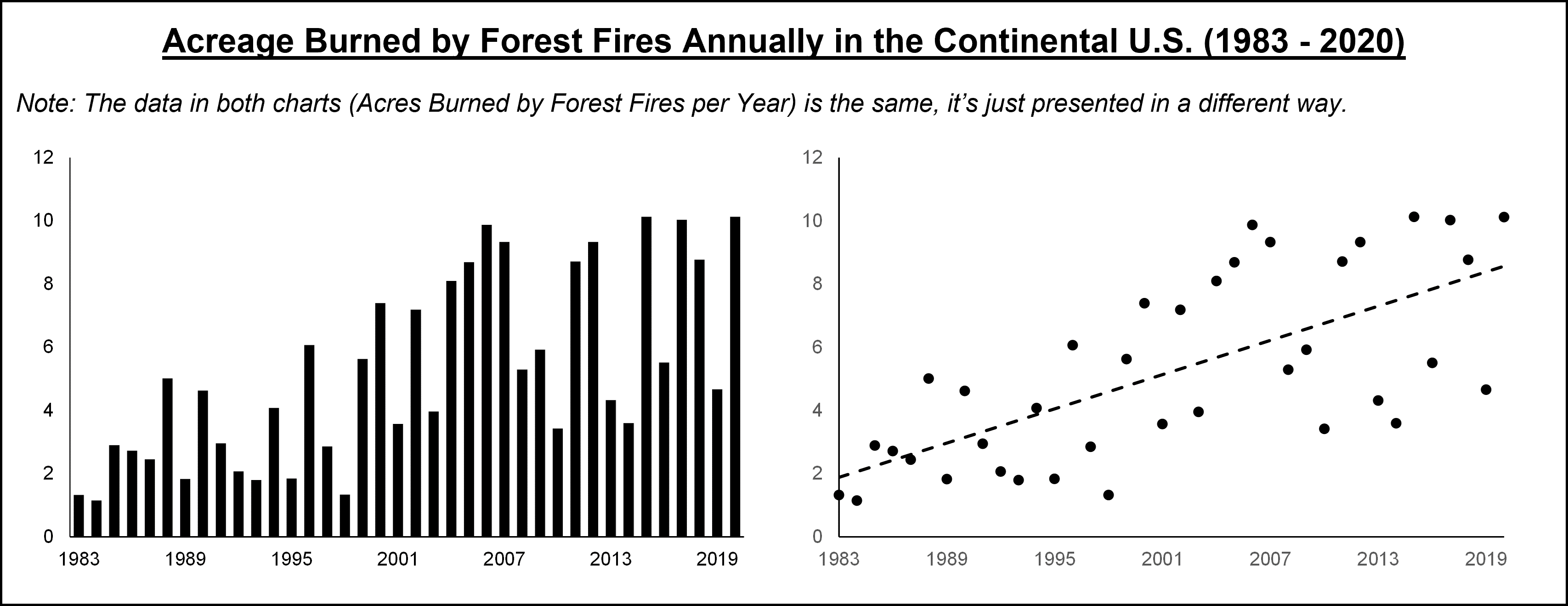 Acreage Burned by Forest Fires Annually in the Continental U.S. (1983 - 2020)

Note: The data in both charts (Acres Burned by Forest Fires per Year) is the same, it's just presented in a different way.

12
10
8
6
4
2
0
1983 1989 1995 2001 2007 2013 2019

12
10
8
6
4
2
0
1983 1989 1995 2001 2007 2013 2019